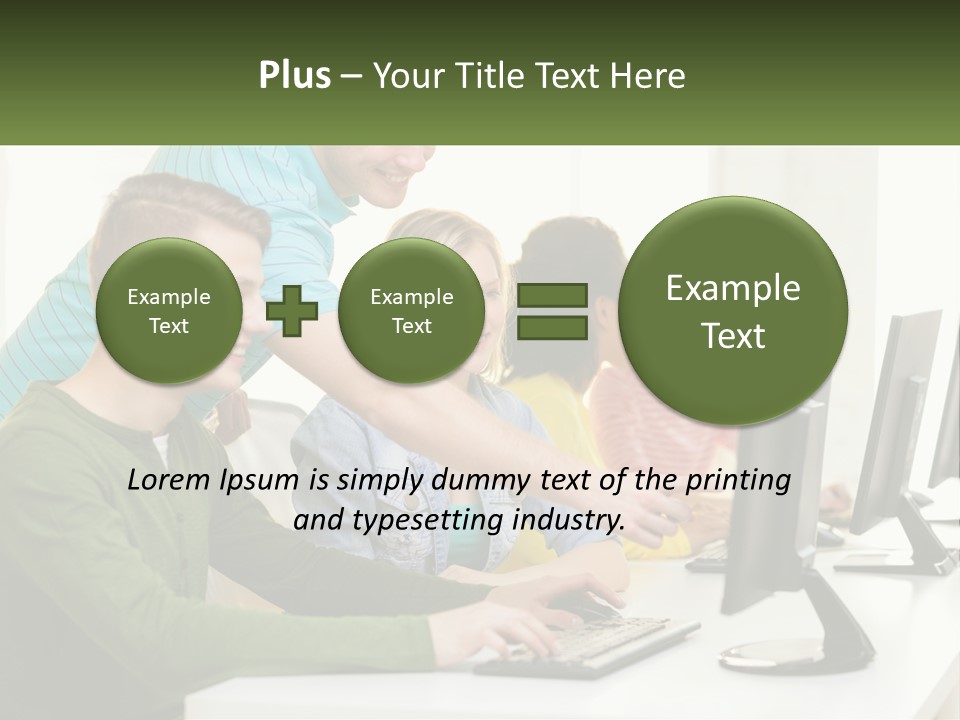 Plus – Your Title Text Here

Example Text

Example Text

Example Text

Lorem Ipsum is simply dummy text of the printing and typesetting industry.